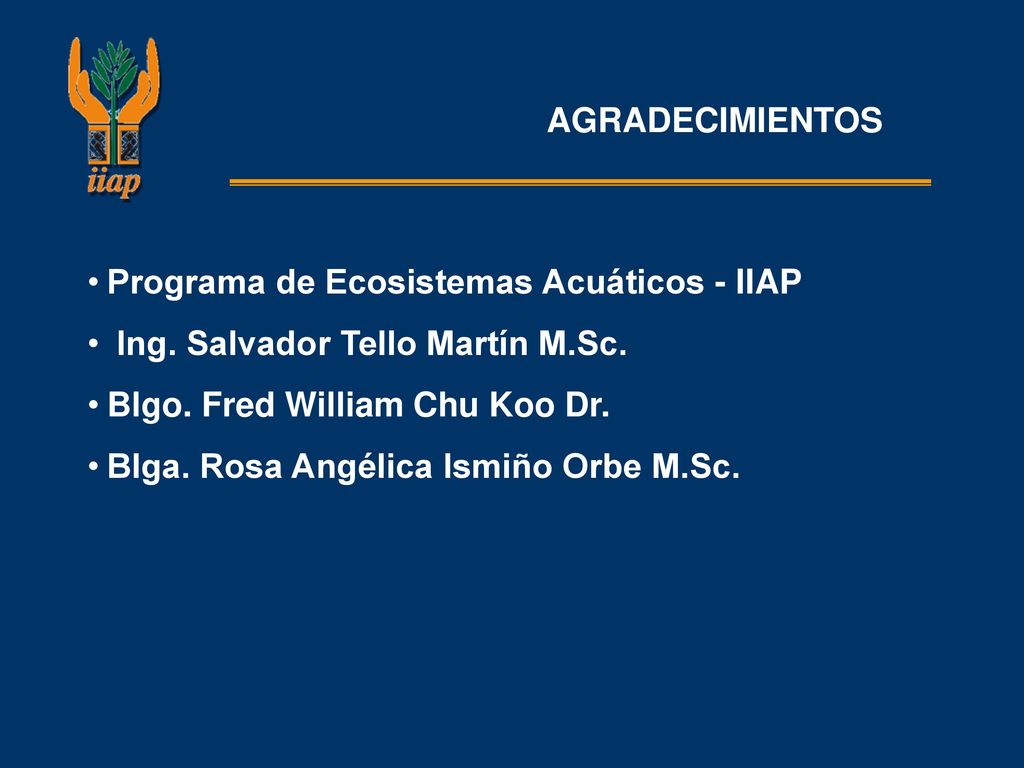 iiap

AGRADECIMIENTOS

• Programa de Ecosistemas Acuáticos - IIAP
• Ing. Salvador Tello Martín M.Sc.
• Blgo. Fred William Chu Koo Dr.
• Blga. Rosa Angélica Ismiño Orbe M.Sc.